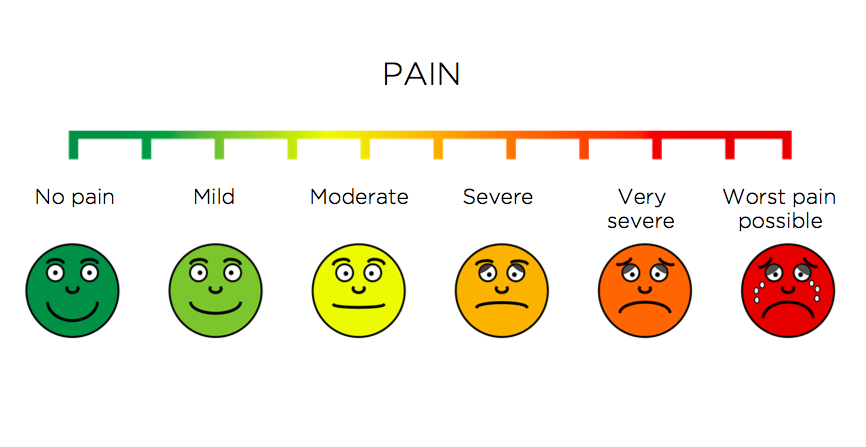 PAIN

No pain

Mild

Moderate

Severe

Very severe

Worst pain possible